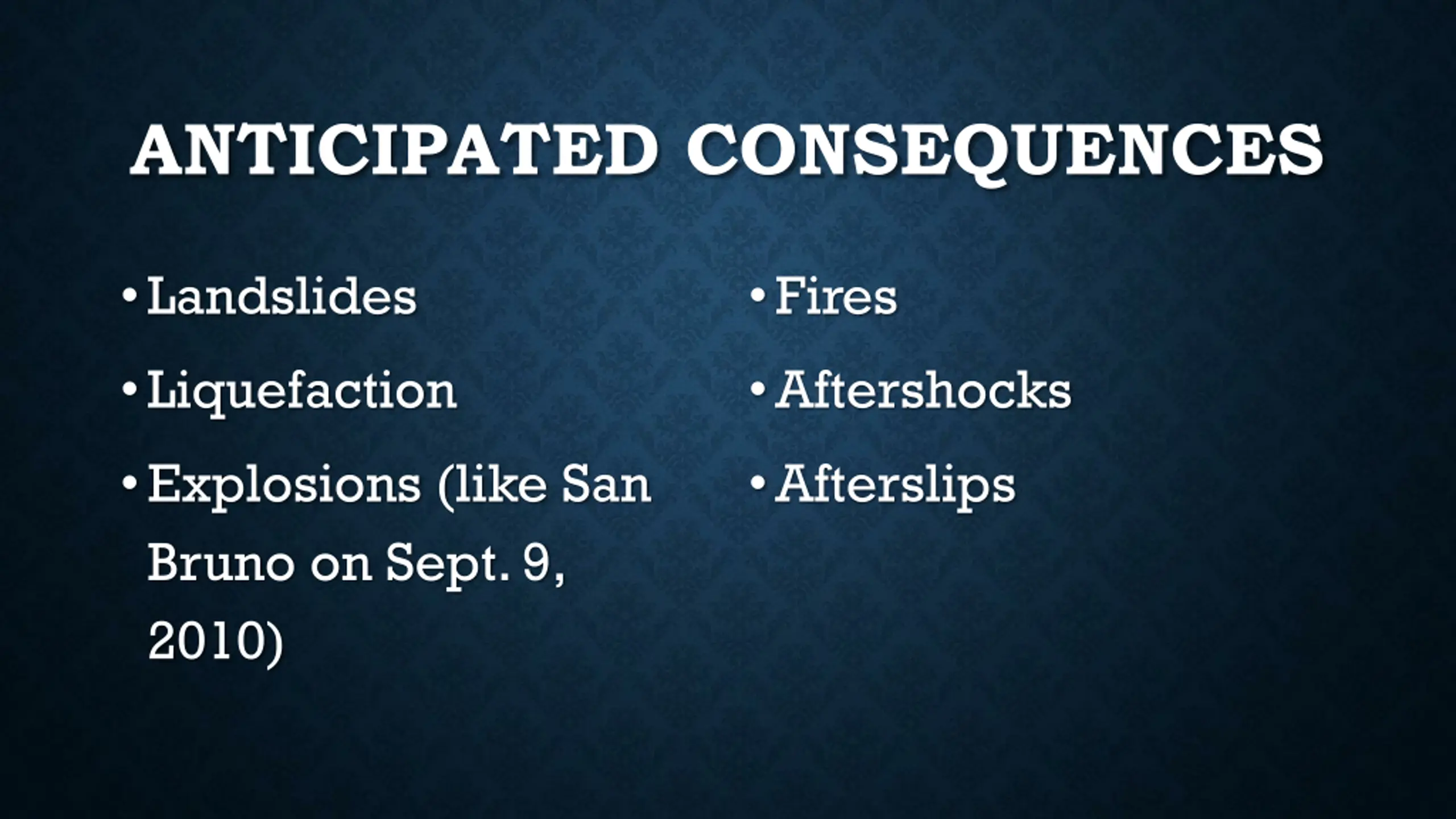 ANTICIPATED CONSEQUENCES

• Landslides
• Liquefaction
• Explosions (like San Bruno on Sept. 9, 2010)

• Fires
• Aftershocks
• Afterslips